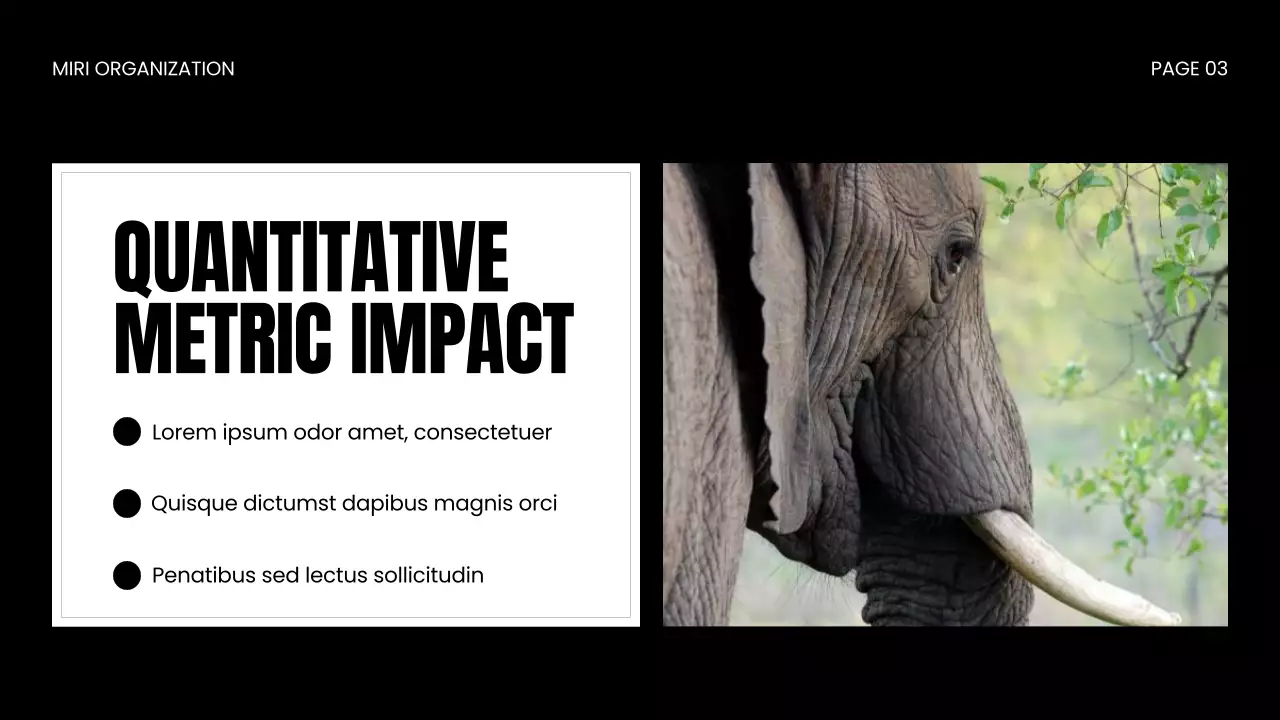 MIRI ORGANIZATION

PAGE 03

QUANTITATIVE METRIC IMPACT

Lorem ipsum odor amet, consectetuer

Quisque dictumst dapibus magnis orci

Penatibus sed lectus sollicitudin